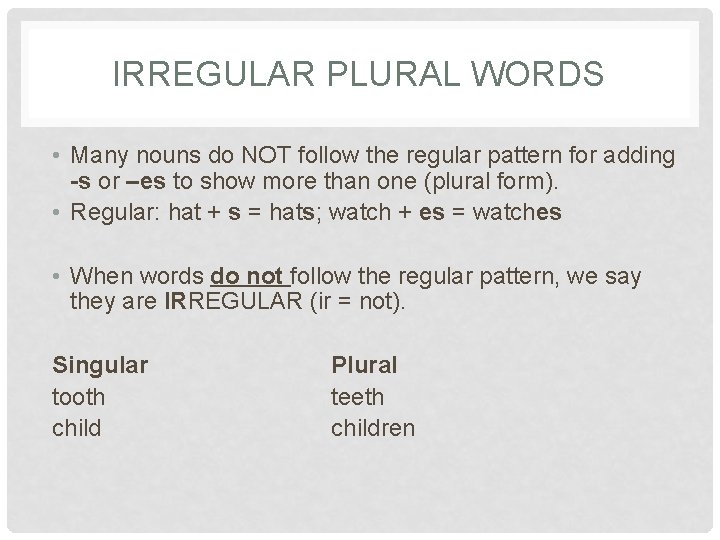 IRREGULAR PLURAL WORDS

• Many nouns do NOT follow the regular pattern for adding -s or –es to show more than one (plural form).
• Regular: hat + s = hats; watch + es = watches

• When words do not follow the regular pattern, we say they are IRREGULAR (ir = not).

| Singular | Plural |
|---|---|
| tooth | teeth |
| child | children |